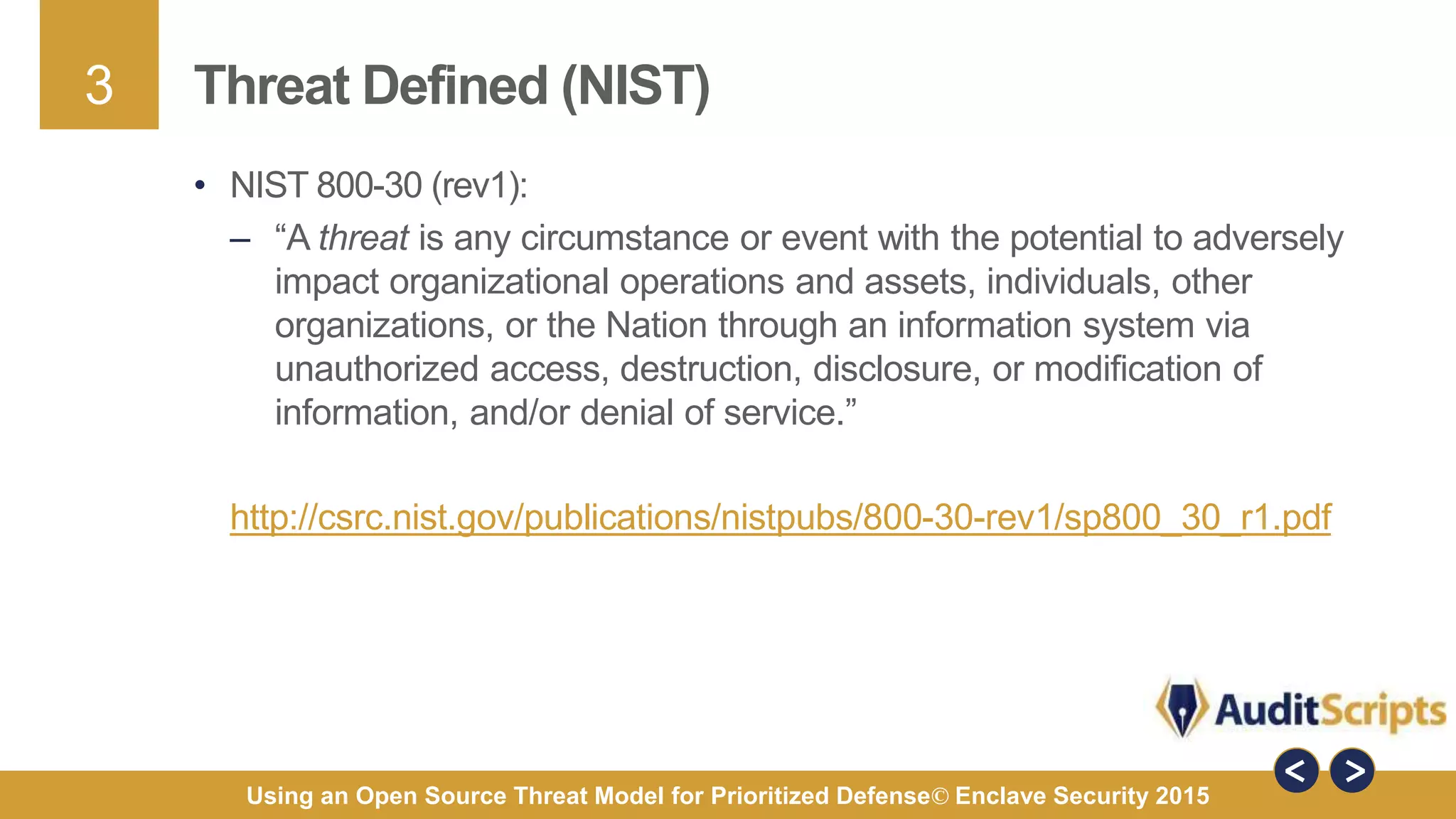 3

Threat Defined (NIST)

• NIST 800-30 (rev1):
– “A threat is any circumstance or event with the potential to adversely impact organizational operations and assets, individuals, other organizations, or the Nation through an information system via unauthorized access, destruction, disclosure, or modification of information, and/or denial of service.”

http://csrc.nist.gov/publications/nistpubs/800-30-rev1/sp800_30_r1.pdf

AuditScripts

<
>

Using an Open Source Threat Model for Prioritized Defense© Enclave Security 2015